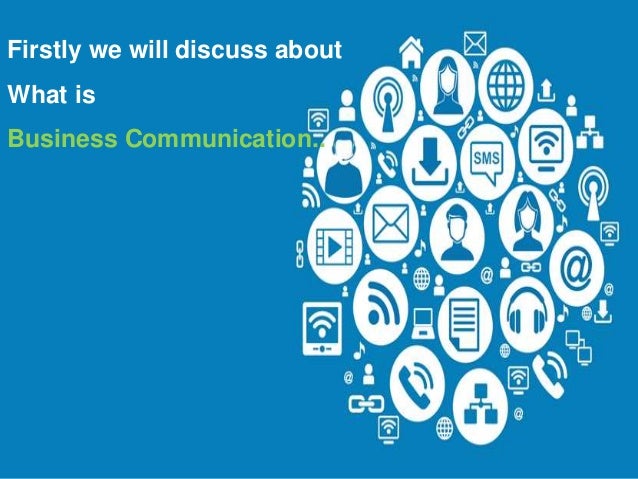 Firstly we will discuss about

What is

Business Communication..

SMS